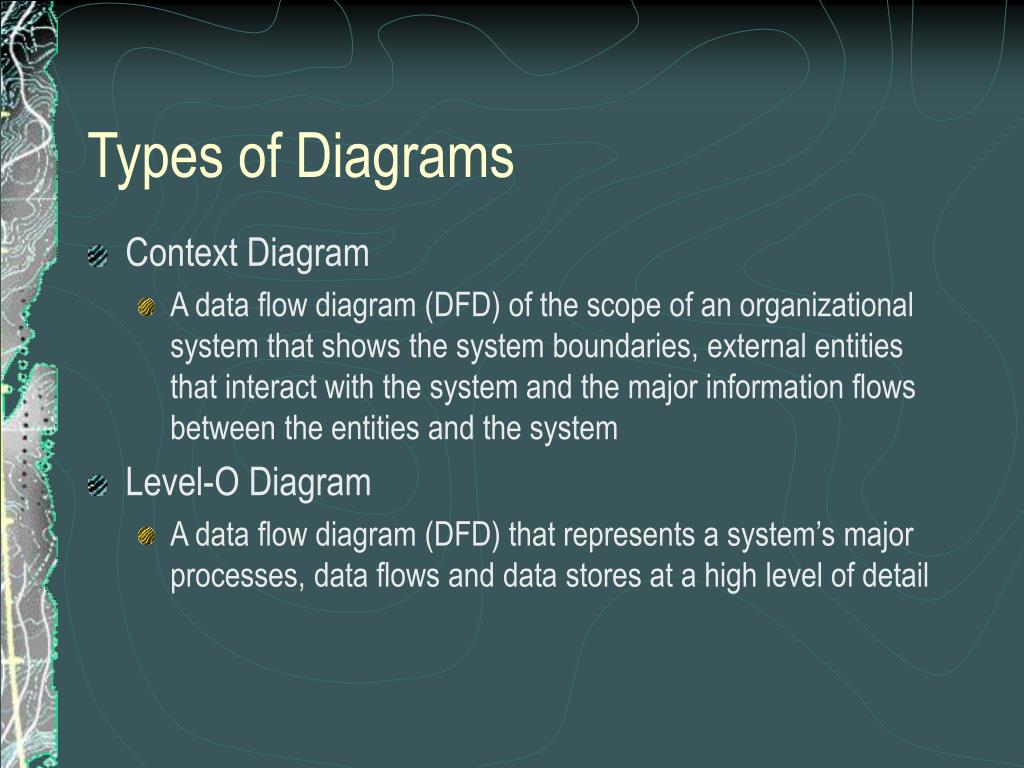 Types of Diagrams

Context Diagram

A data flow diagram (DFD) of the scope of an organizational system that shows the system boundaries, external entities that interact with the system and the major information flows between the entities and the system

Level-O Diagram

A data flow diagram (DFD) that represents a system's major processes, data flows and data stores at a high level of detail